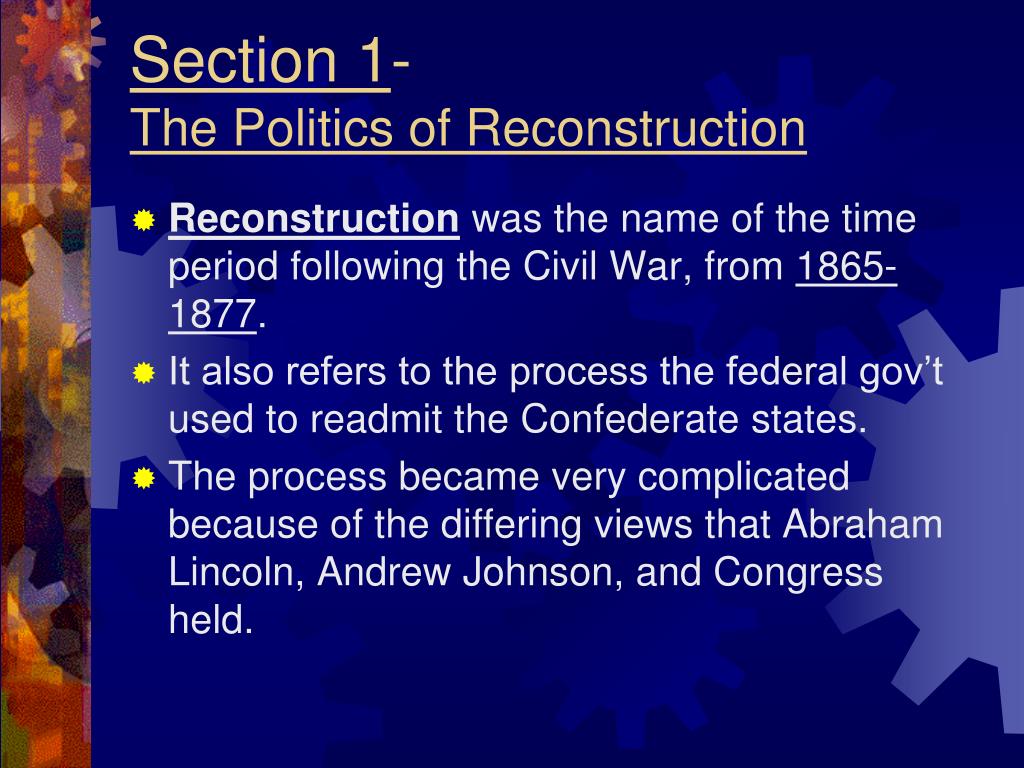 Section 1-
The Politics of Reconstruction

Reconstruction was the name of the time period following the Civil War, from 1865-1877.

It also refers to the process the federal gov't used to readmit the Confederate states.

The process became very complicated because of the differing views that Abraham Lincoln, Andrew Johnson, and Congress held.